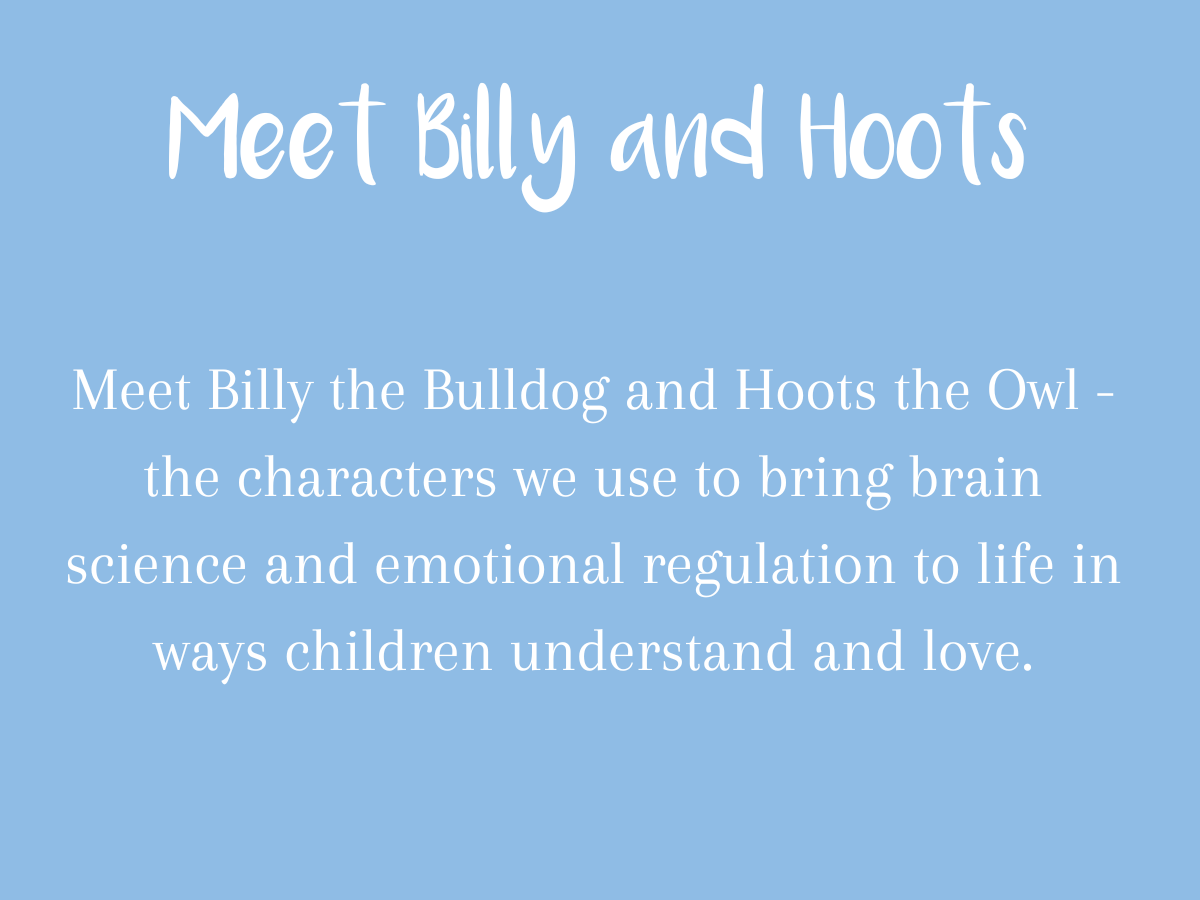 Meet Billy and Hoots

Meet Billy the Bulldog and Hoots the Owl - the characters we use to bring brain science and emotional regulation to life in ways children understand and love.